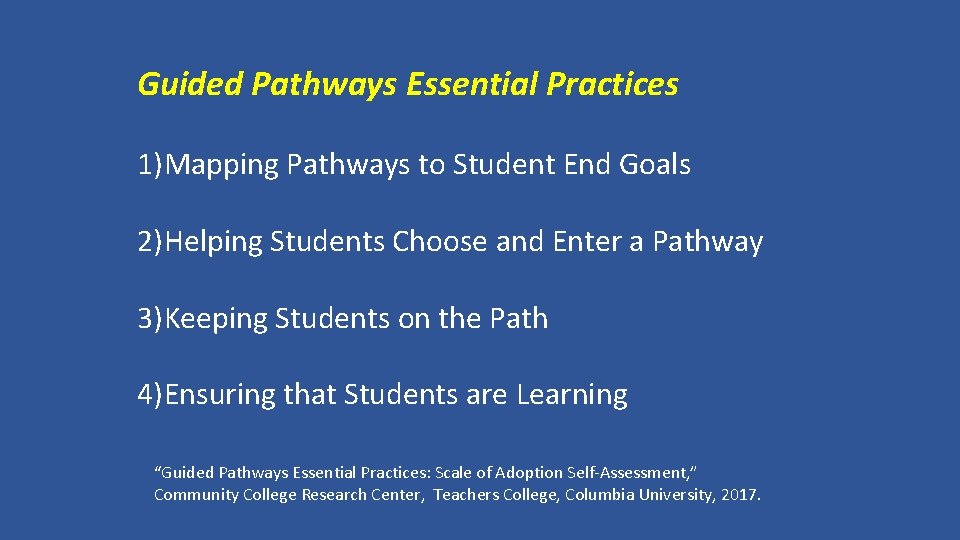 Guided Pathways Essential Practices

1)Mapping Pathways to Student End Goals

2)Helping Students Choose and Enter a Pathway

3)Keeping Students on the Path

4)Ensuring that Students are Learning

“Guided Pathways Essential Practices: Scale of Adoption Self-Assessment,” Community College Research Center, Teachers College, Columbia University, 2017.